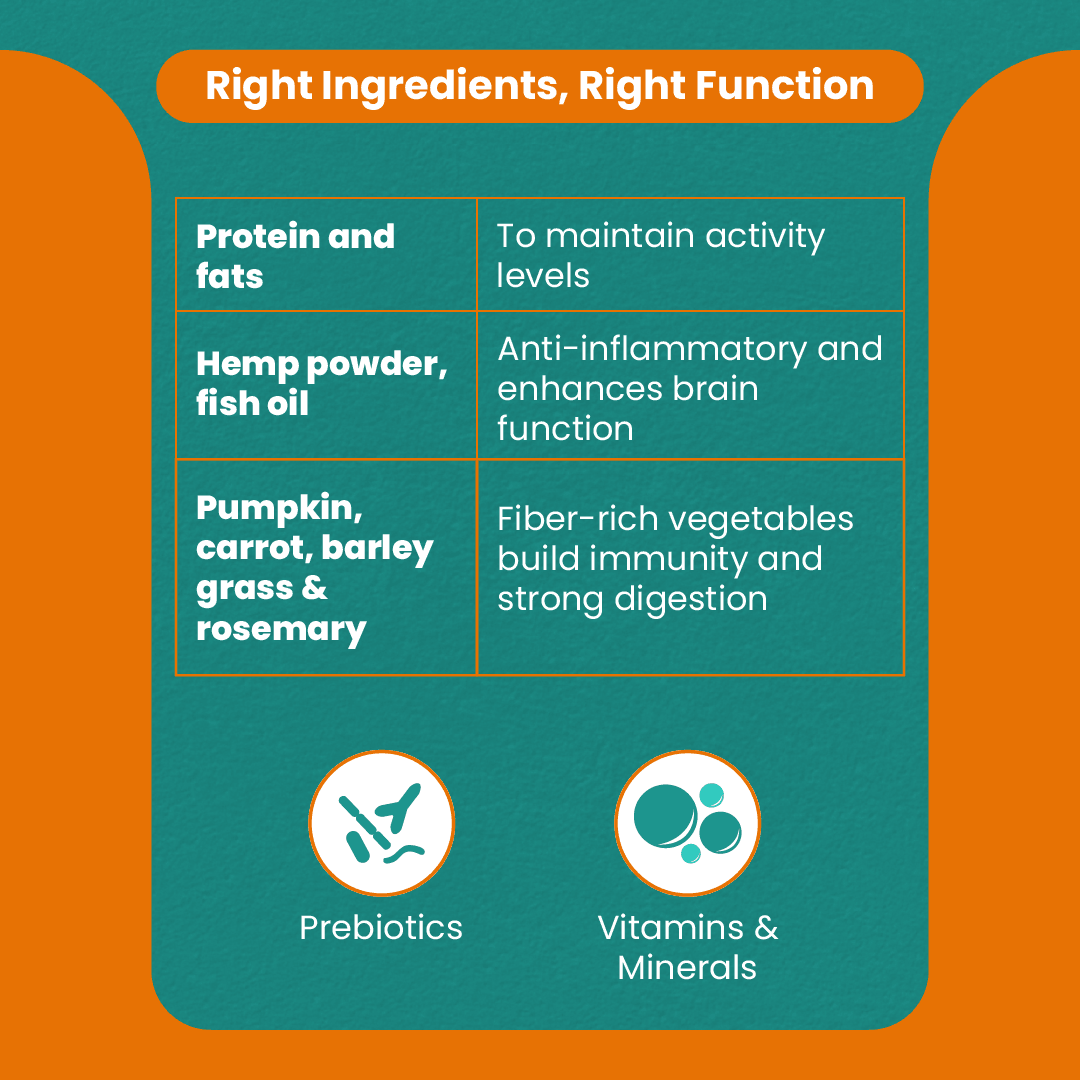 Right Ingredients, Right Function

| Protein and fats | To maintain activity levels |
|---|---|
| Hemp powder, fish oil | Anti-inflammatory and enhances brain function |
| Pumpkin, carrot, barley grass & rosemary | Fiber-rich vegetables build immunity and strong digestion |

Prebiotics

Vitamins & Minerals